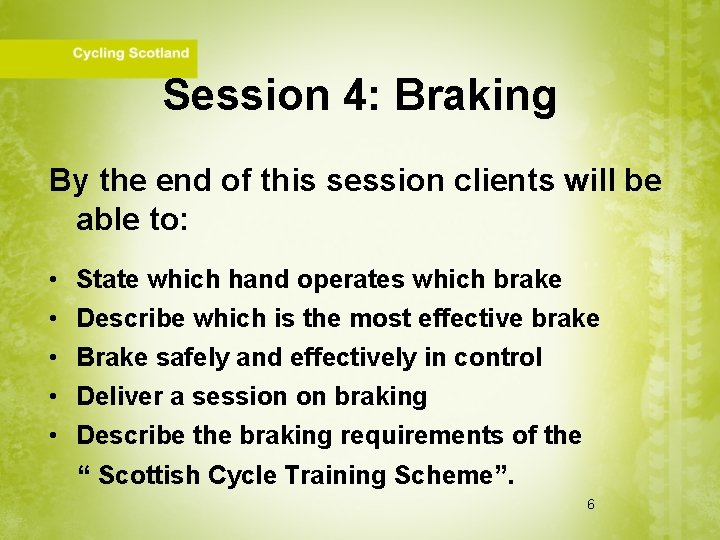 Cycling Scotland

Session 4: Braking

By the end of this session clients will be able to:

• State which hand operates which brake
• Describe which is the most effective brake
• Brake safely and effectively in control
• Deliver a session on braking
• Describe the braking requirements of the “ Scottish Cycle Training Scheme”.

6